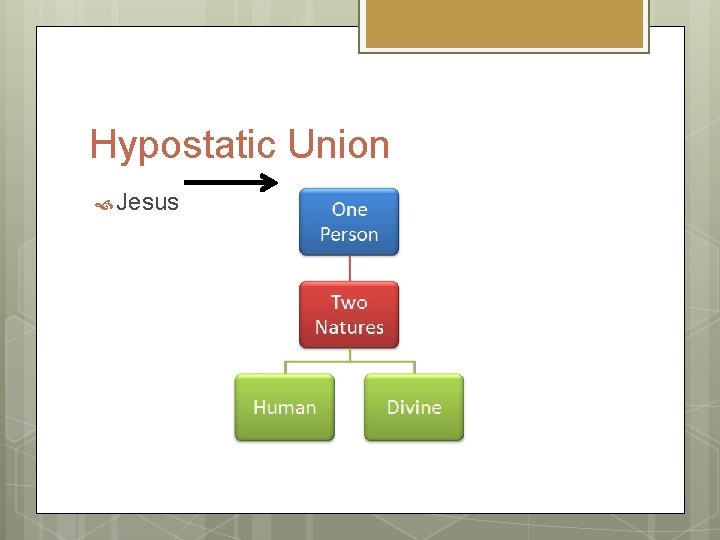 Hypostatic Union

Jesus

One Person

Two Natures

Human

Divine